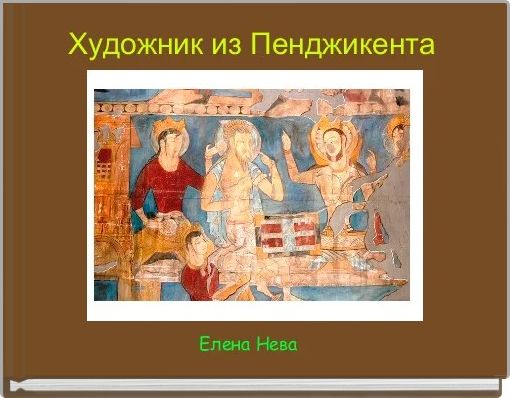 Художник из Пенджикента

Елена Нева